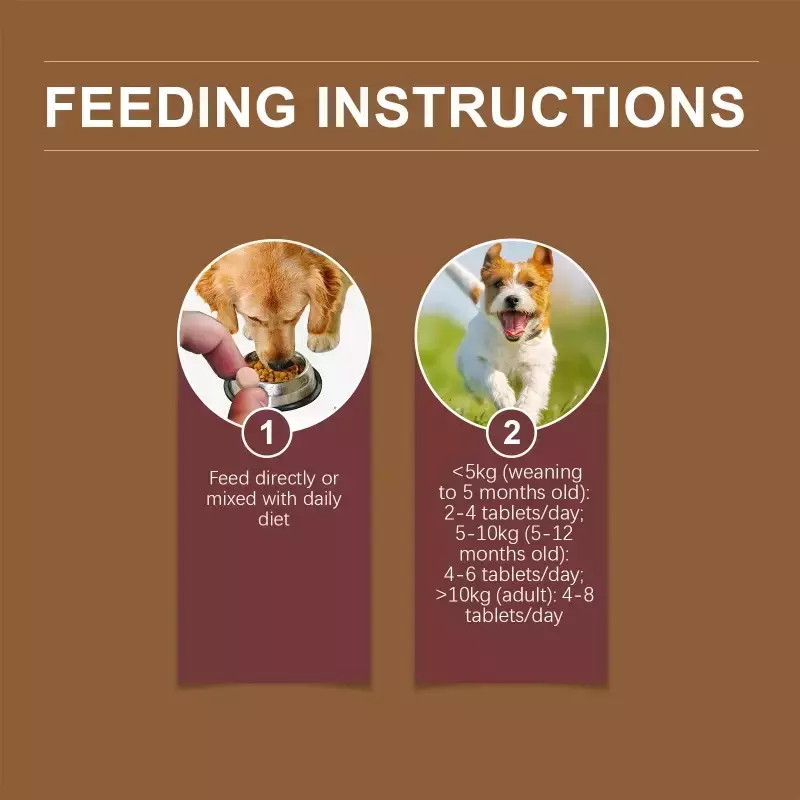 FEEDING INSTRUCTIONS

1

Feed directly or mixed with daily diet

2

<5kg (weaning to 5 months old): 2-4 tablets/day; 5-10kg (5-12 months old): 4-6 tablets/day; >10kg (adult): 4-8 tablets/day